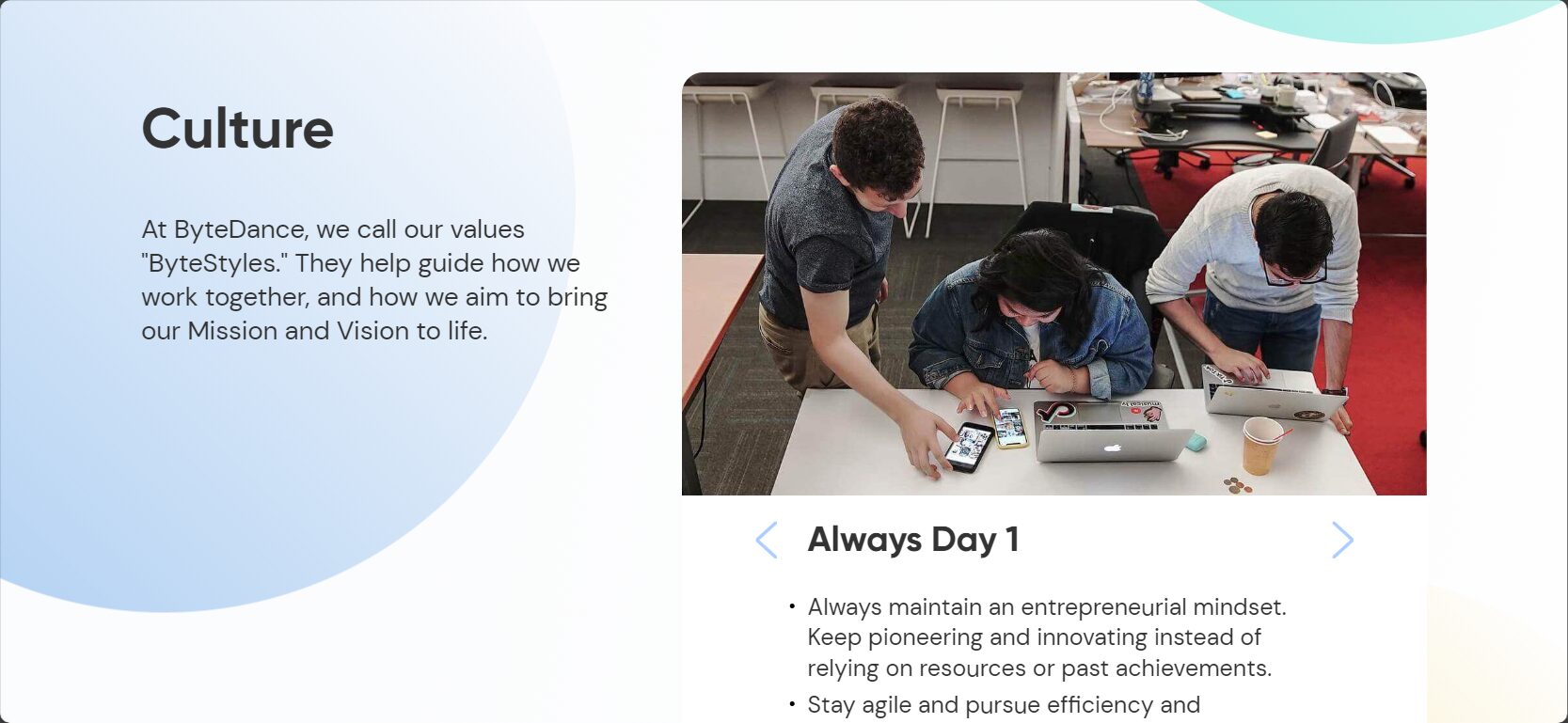 Culture

At ByteDance, we call our values "ByteStyles." They help guide how we work together, and how we aim to bring our Mission and Vision to life.

Always Day 1

• Always maintain an entrepreneurial mindset. Keep pioneering and innovating instead of relying on resources or past achievements.
• Stay agile and pursue efficiency and